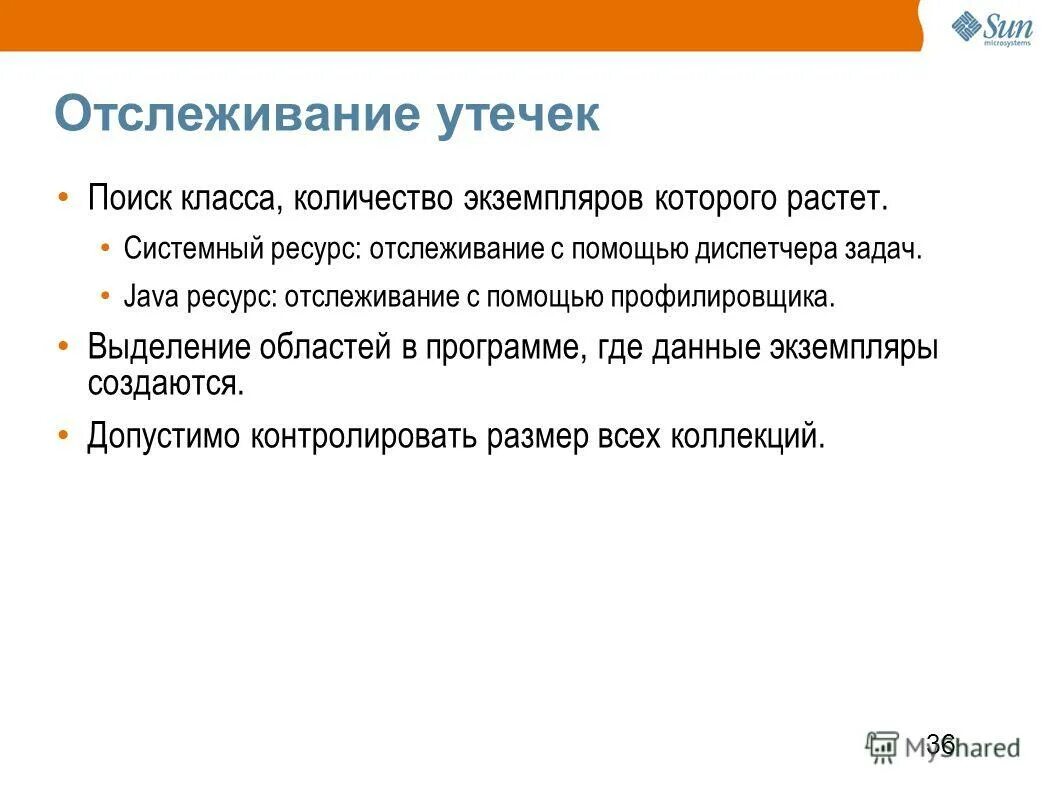 Sun microsystems

Отслеживание утечек

• Поиск класса, количество экземпляров которого растет.

• Системный ресурс: отслеживание с помощью диспетчера задач.

• Java ресурс: отслеживание с помощью профилировщика.

• Выделение областей в программе, где данные экземпляры создаются.

• Допустимо контролировать размер всех коллекций.

36

MyShared